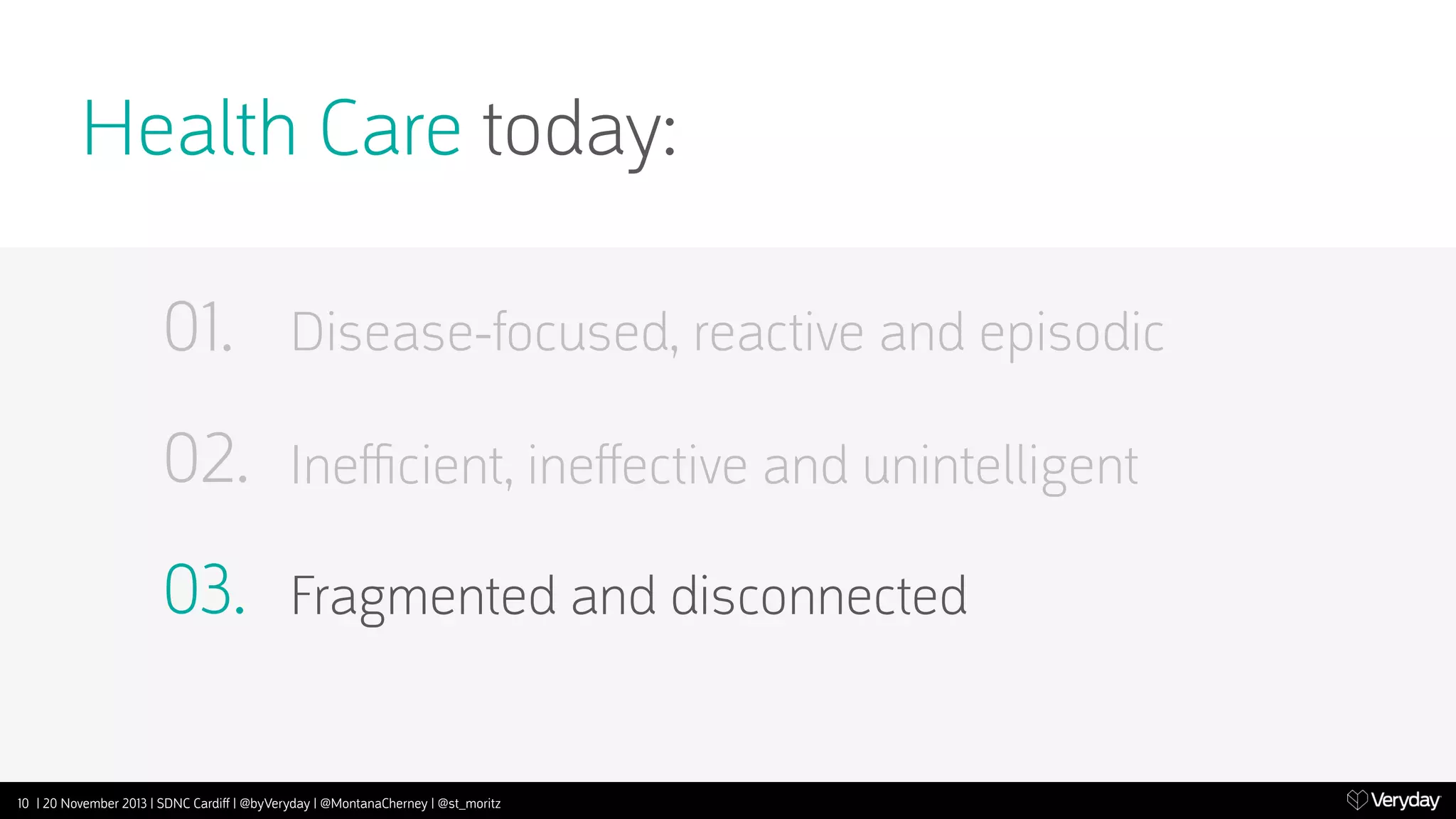 Health Care today:

01. Disease-focused, reactive and episodic

02. Inefficient, ineffective and unintelligent

03. Fragmented and disconnected

10 | 20 November 2013 | SDNC Cardiff | @byVeryday | @MontanaCherney | @st_moritz

Veryday